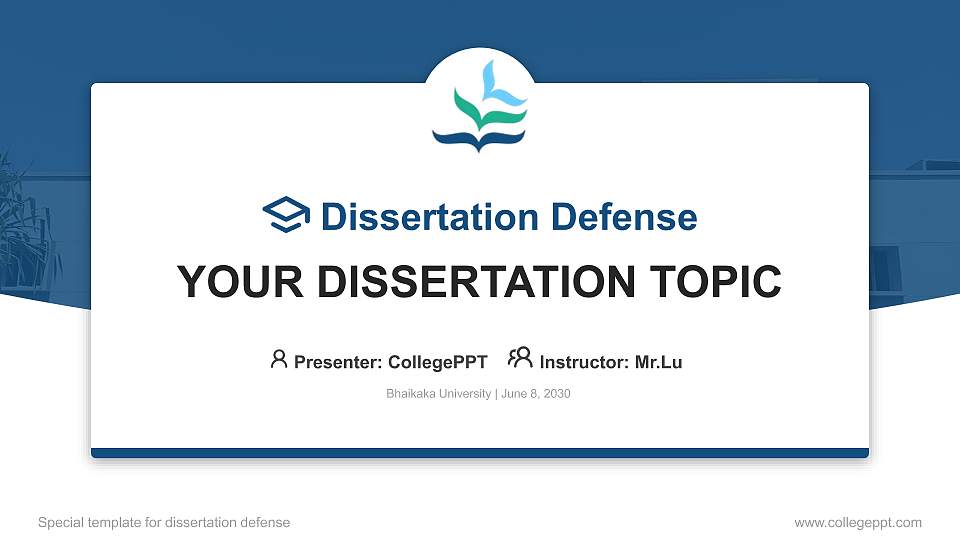 Dissertation Defense

YOUR DISSERTATION TOPIC

Presenter: CollegePPT Instructor: Mr.Lu

Bhaikaka University | June 8, 2030

Special template for dissertation defense

www.collegeppt.com